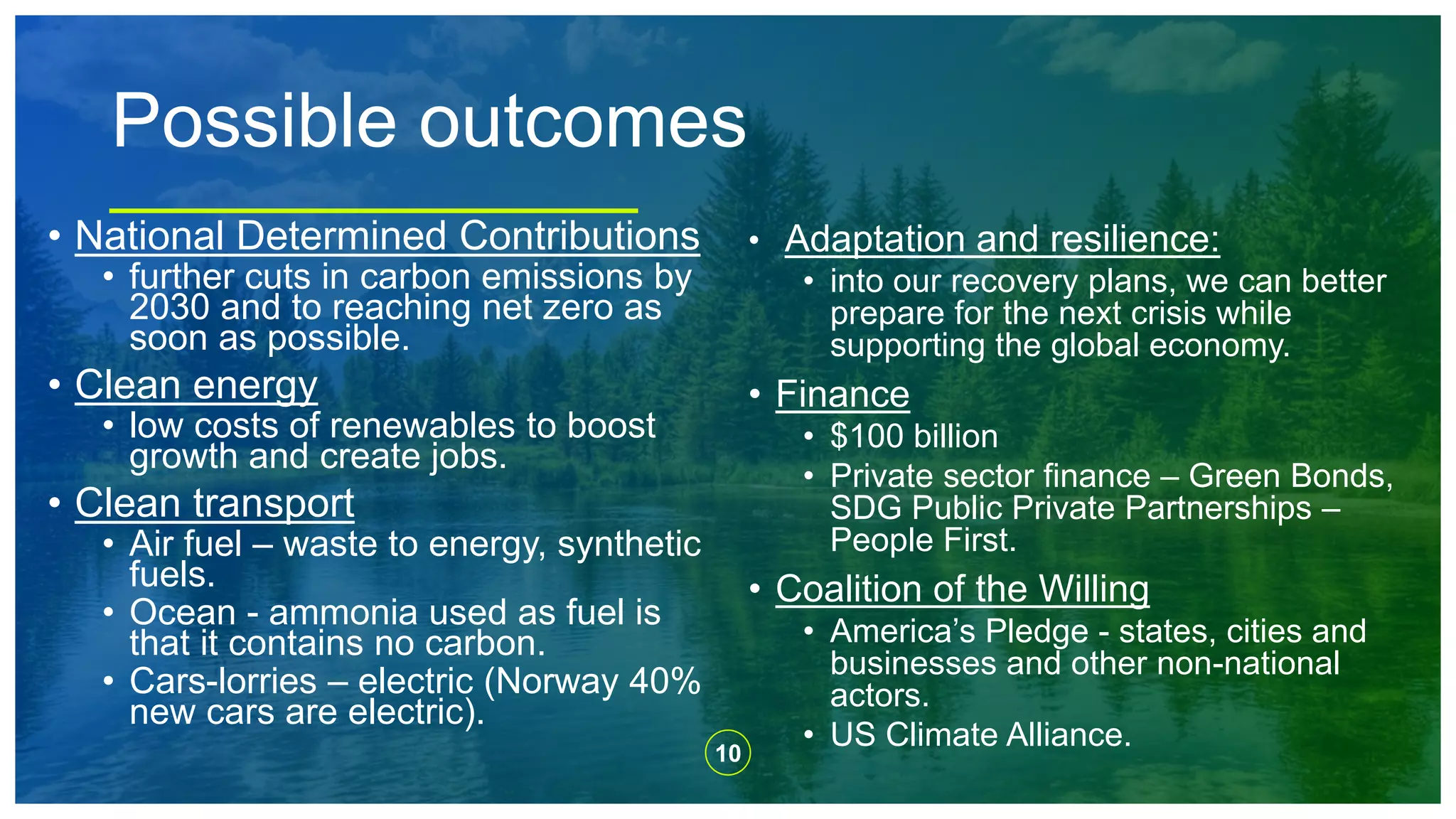 Possible outcomes

• National Determined Contributions
  • further cuts in carbon emissions by 2030 and to reaching net zero as soon as possible.
• Clean energy
  • low costs of renewables to boost growth and create jobs.
• Clean transport
  • Air fuel – waste to energy, synthetic fuels.
  • Ocean - ammonia used as fuel is that it contains no carbon.
  • Cars-lorries – electric (Norway 40% new cars are electric).

• Adaptation and resilience:
  • into our recovery plans, we can better prepare for the next crisis while supporting the global economy.
• Finance
  • $100 billion
  • Private sector finance – Green Bonds, SDG Public Private Partnerships – People First.
• Coalition of the Willing
  • America's Pledge - states, cities and businesses and other non-national actors.
  • US Climate Alliance.

10